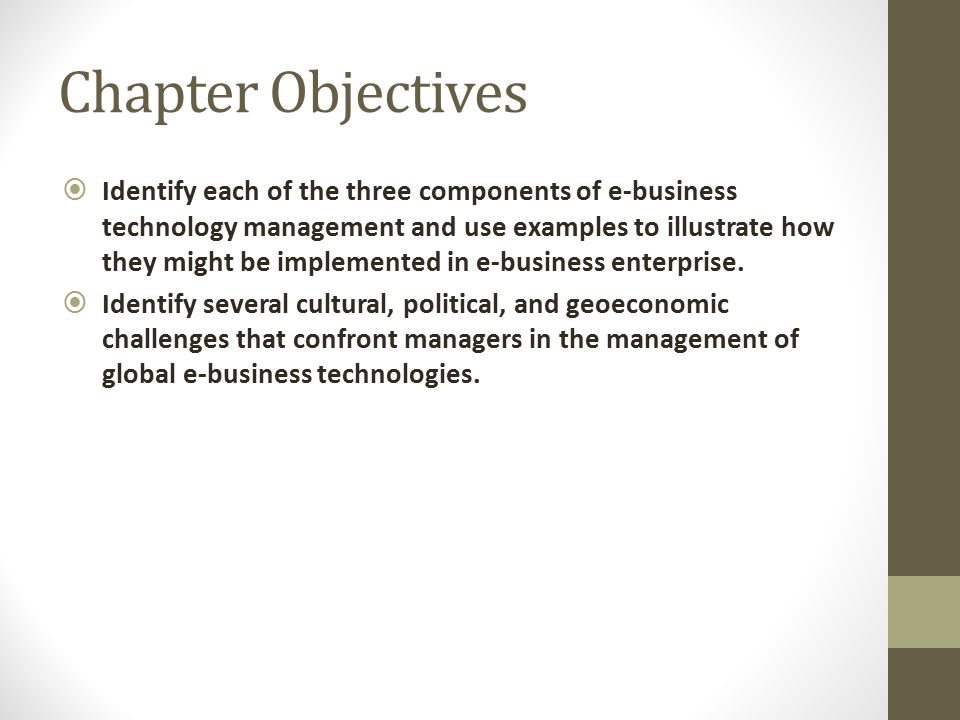 Chapter Objectives

Identify each of the three components of e-business technology management and use examples to illustrate how they might be implemented in e-business enterprise.

Identify several cultural, political, and geoeconomic challenges that confront managers in the management of global e-business technologies.